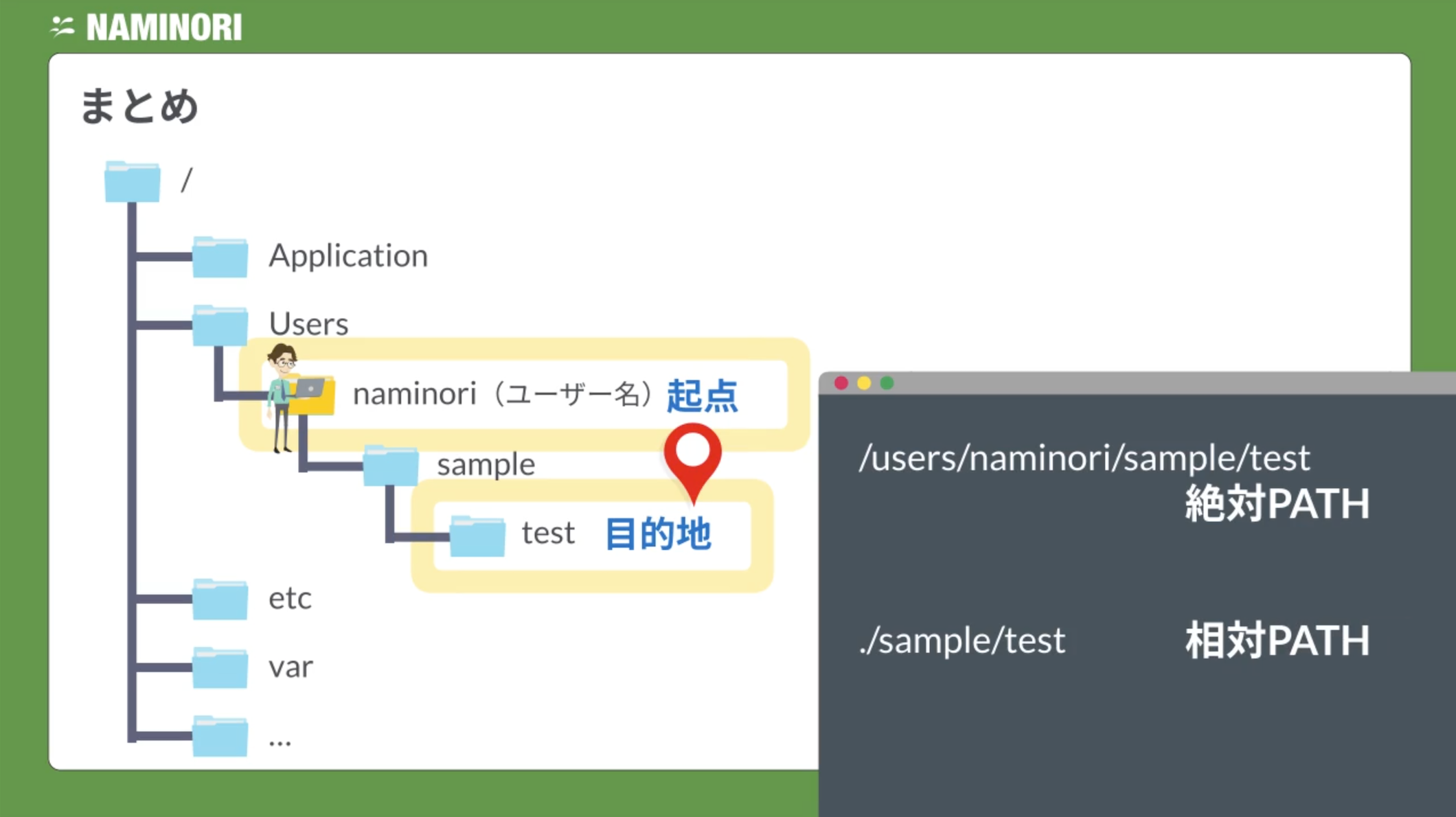 NAMINORI

まとめ

/

Application

Users

naminori（ユーザー名）起点

sample

test 目的地

etc

var

...

/users/naminori/sample/test
絶対PATH

./sample/test 相対PATH